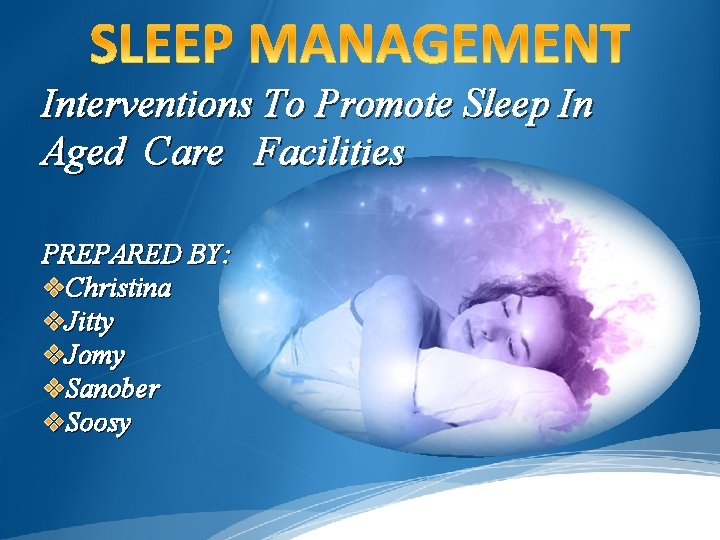 SLEEP MANAGEMENT

Interventions To Promote Sleep In Aged Care Facilities

PREPARED BY:
❖Christina
❖Jitty
❖Jomy
❖Sanober
❖Soosy